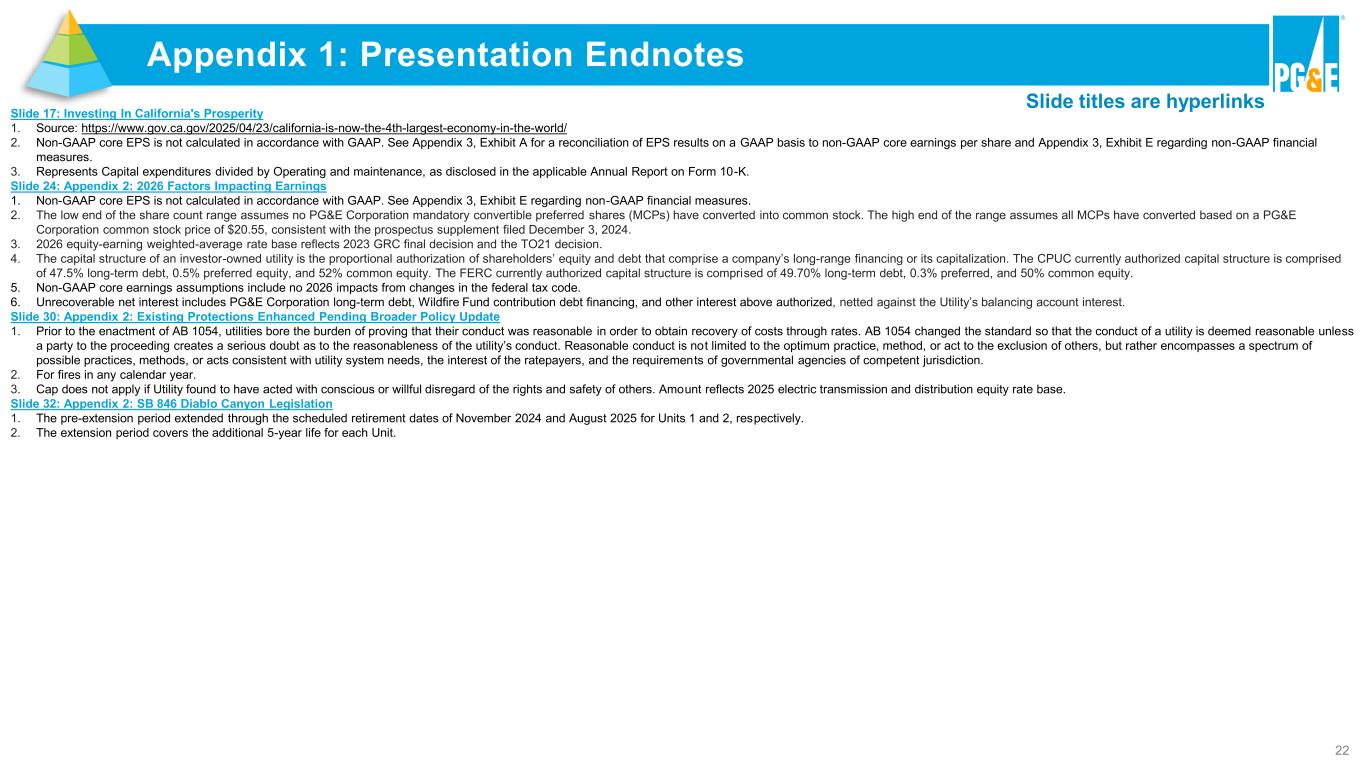 Appendix 1: Presentation Endnotes

PG&E

Slide titles are hyperlinks

Slide 17: Investing In California's Prosperity
1. Source: https://www.gov.ca.gov/2025/04/23/california-is-now-the-4th-largest-economy-in-the-world/
2. Non-GAAP core EPS is not calculated in accordance with GAAP. See Appendix 3, Exhibit A for a reconciliation of EPS results on a GAAP basis to non-GAAP core earnings per share and Appendix 3, Exhibit E regarding non-GAAP financial measures.
3. Represents Capital expenditures divided by Operating and maintenance, as disclosed in the applicable Annual Report on Form 10-K.
Slide 24: Appendix 2: 2026 Factors Impacting Earnings
1. Non-GAAP core EPS is not calculated in accordance with GAAP. See Appendix 3, Exhibit E regarding non-GAAP financial measures.
2. The low end of the share count range assumes no PG&E Corporation mandatory convertible preferred shares (MCPs) have converted into common stock. The high end of the range assumes all MCPs have converted based on a PG&E Corporation common stock price of $20.55, consistent with the prospectus supplement filed December 3, 2024.
3. 2026 equity-earning weighted-average rate base reflects 2023 GRC final decision and the TO21 decision.
4. The capital structure of an investor-owned utility is the proportional authorization of shareholders' equity and debt that comprise a company's long-range financing or its capitalization. The CPUC currently authorized capital structure is comprised of 47.5% long-term debt, 0.5% preferred equity, and 52% common equity. The FERC currently authorized capital structure is comprised of 49.70% long-term debt, 0.3% preferred, and 50% common equity.
5. Non-GAAP core earnings assumptions include no 2026 impacts from changes in the federal tax code.
6. Unrecoverable net interest includes PG&E Corporation long-term debt, Wildfire Fund contribution debt financing, and other interest above authorized, netted against the Utility's balancing account interest.
Slide 30: Appendix 2: Existing Protections Enhanced Pending Broader Policy Update
1. Prior to the enactment of AB 1054, utilities bore the burden of proving that their conduct was reasonable in order to obtain recovery of costs through rates. AB 1054 changed the standard so that the conduct of a utility is deemed reasonable unless a party to the proceeding creates a serious doubt as to the reasonableness of the utility's conduct. Reasonable conduct is not limited to the optimum practice, method, or act to the exclusion of others, but rather encompasses a spectrum of possible practices, methods, or acts consistent with utility system needs, the interest of the ratepayers, and the requirements of governmental agencies of competent jurisdiction.
2. For fires in any calendar year.
3. Cap does not apply if Utility found to have acted with conscious or willful disregard of the rights and safety of others. Amount reflects 2025 electric transmission and distribution equity rate base.
Slide 32: Appendix 2: SB 846 Diablo Canyon Legislation
1. The pre-extension period extended through the scheduled retirement dates of November 2024 and August 2025 for Units 1 and 2, respectively.
2. The extension period covers the additional 5-year life for each Unit.

22